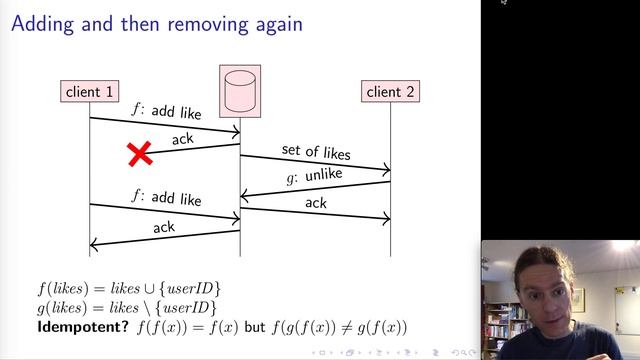 Adding and then removing again

client 1

client 2

$f$: add like

ack

set of likes

$g$: unlike

$f$: add like

ack

ack

$f(likes) = likes \cup \{userID\}$
$g(likes) = likes \setminus \{userID\}$
**Idempotent?** $f(f(x)) = f(x)$ but $f(g(f(x)) \neq g(f(x))$